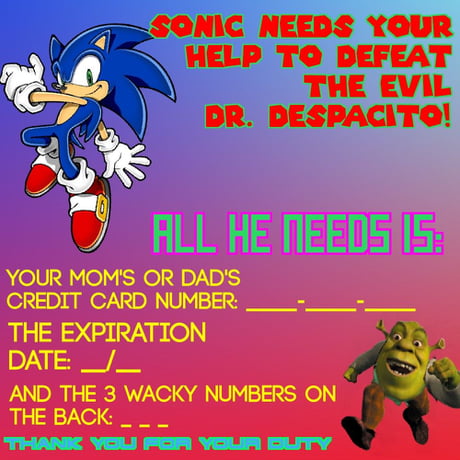 SONIC NEEDS YOUR HELP TO DEFEAT THE EVIL DR. DESPACITO!

ALL HE NEEDS IS:

YOUR MOM'S OR DAD'S CREDIT CARD NUMBER: ____-____-____

THE EXPIRATION DATE: __/__

AND THE 3 WACKY NUMBERS ON THE BACK: _ _ _

THANK YOU FOR YOUR DUTY